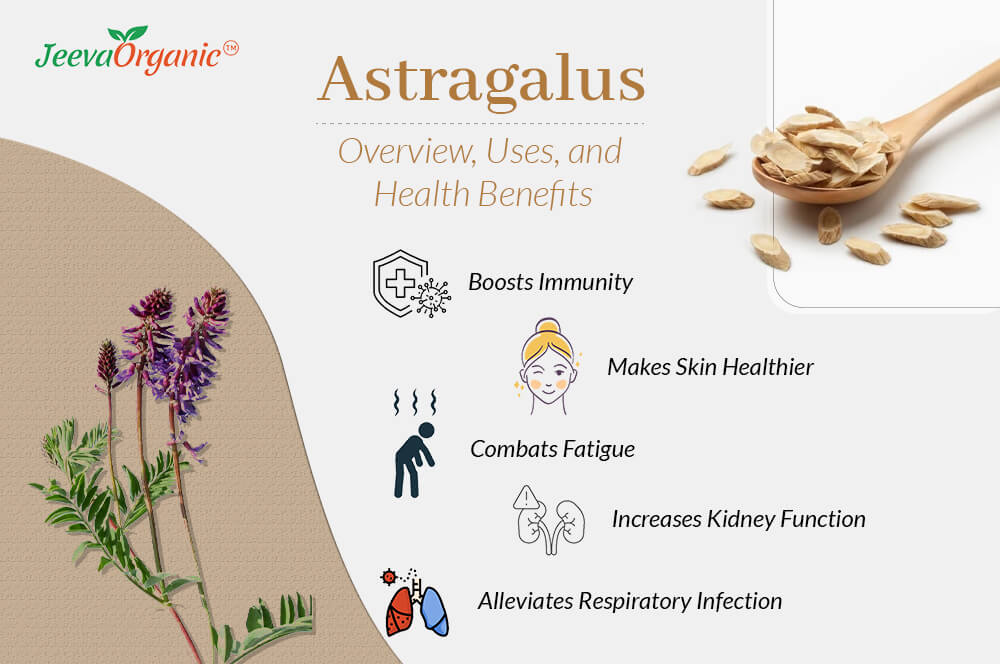 JeevaOrganic™

Astragalus

Overview, Uses, and Health Benefits

Boosts Immunity

Makes Skin Healthier

Combats Fatigue

Increases Kidney Function

Alleviates Respiratory Infection